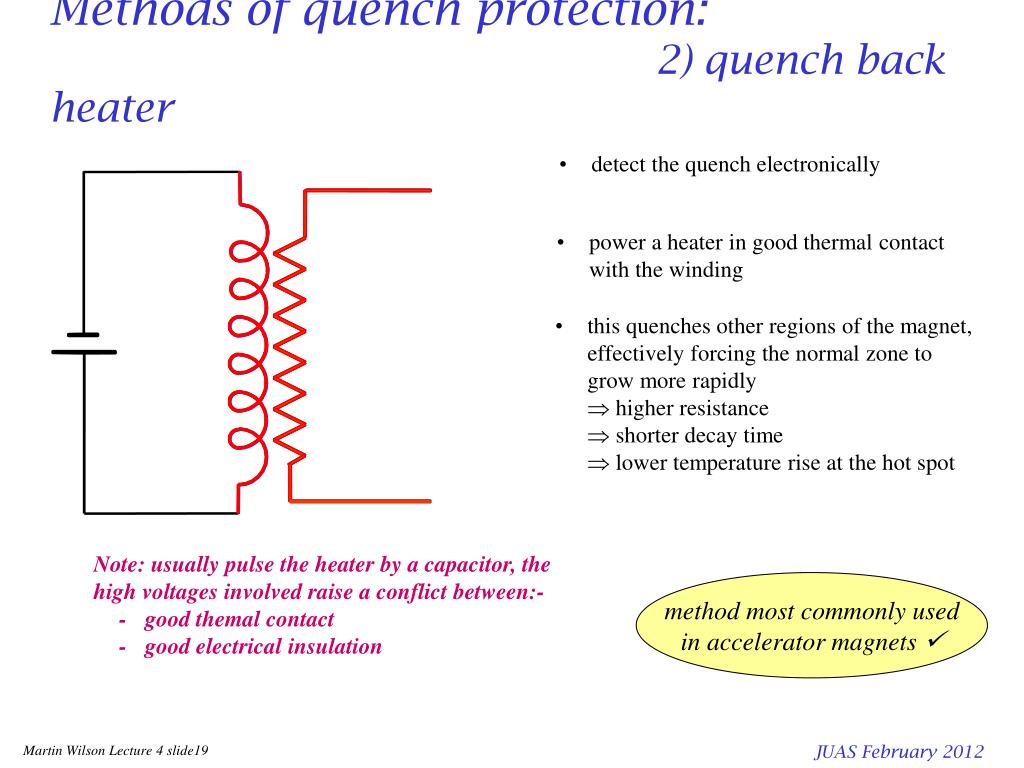 Methods of quench protection:
2) quench back heater

• detect the quench electronically

• power a heater in good thermal contact with the winding

• this quenches other regions of the magnet, effectively forcing the normal zone to grow more rapidly
$\Rightarrow$ higher resistance
$\Rightarrow$ shorter decay time
$\Rightarrow$ lower temperature rise at the hot spot

Note: usually pulse the heater by a capacitor, the high voltages involved raise a conflict between:-
- good themal contact
- good electrical insulation

method most commonly used in accelerator magnets ✓

Martin Wilson Lecture 4 slide19

JUAS February 2012